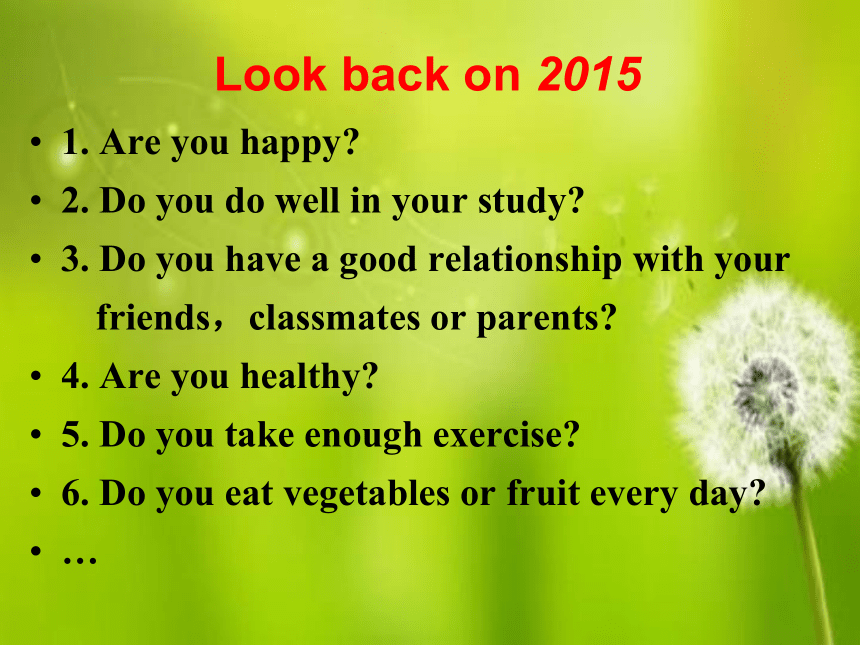 Look back on 2015

• 1. Are you happy?
• 2. Do you do well in your study?
• 3. Do you have a good relationship with your friends，classmates or parents?
• 4. Are you healthy?
• 5. Do you take enough exercise?
• 6. Do you eat vegetables or fruit every day?
• …